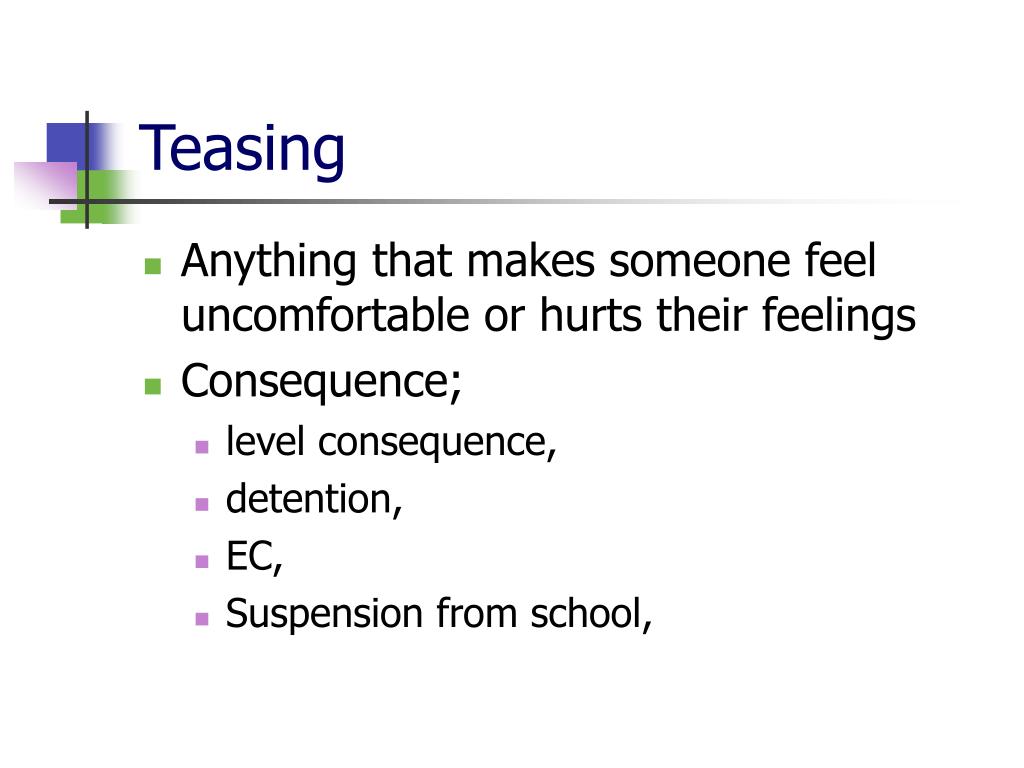 Teasing

Anything that makes someone feel uncomfortable or hurts their feelings

Consequence;

level consequence,

detention,

EC,

Suspension from school,